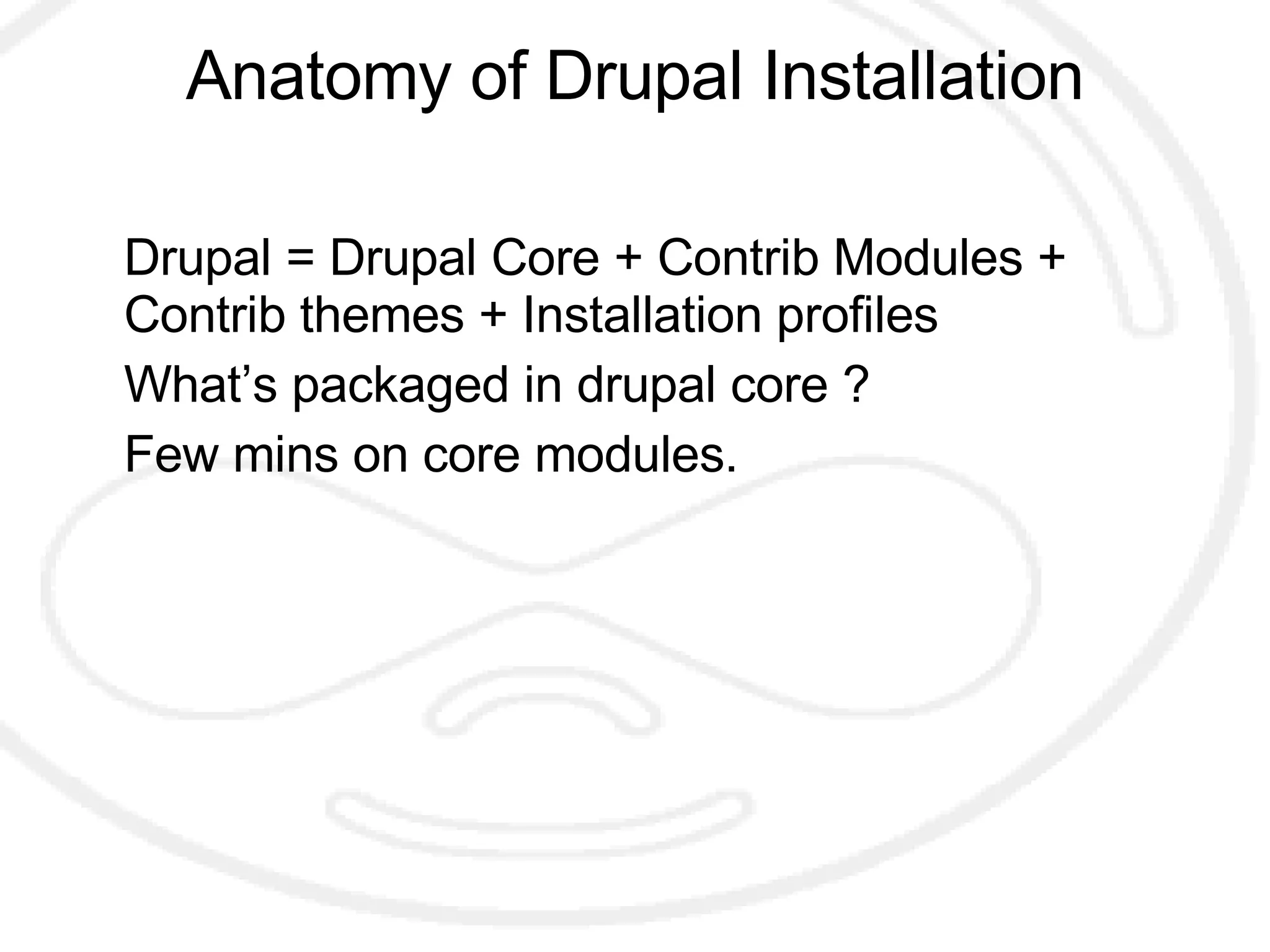 Anatomy of Drupal Installation

Drupal = Drupal Core + Contrib Modules + Contrib themes + Installation profiles

What’s packaged in drupal core ?

Few mins on core modules.